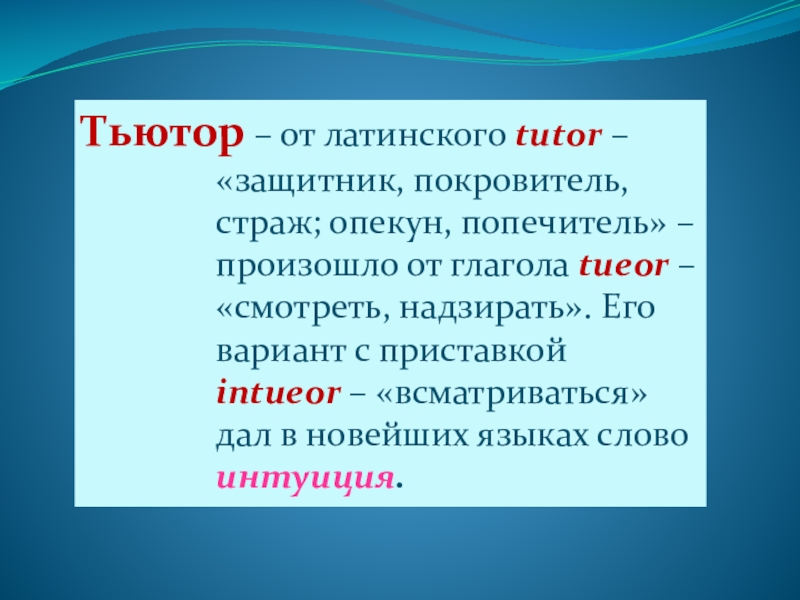 Тьютор – от латинского tutor – «защитник, покровитель, страж; опекун, попечитель» – произошло от глагола tueor – «смотреть, надзирать». Его вариант с приставкой intueor – «всматриваться» дал в новейших языках слово интуиция.